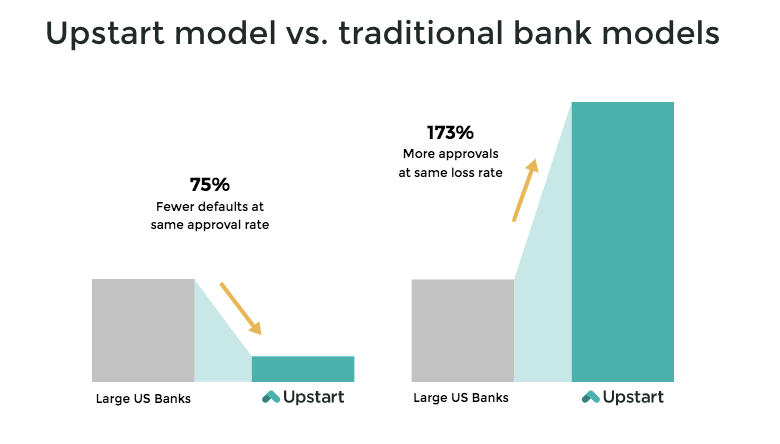 Upstart model vs. traditional bank models

75%
Fewer defaults at same approval rate

Large US Banks

Upstart

173%
More approvals at same loss rate

Large US Banks

Upstart